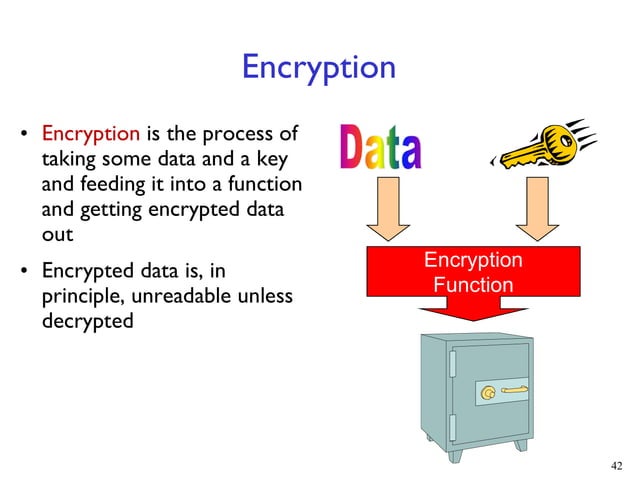 Encryption

• Encryption is the process of taking some data and a key and feeding it into a function and getting encrypted data out

• Encrypted data is, in principle, unreadable unless decrypted

Data

Encryption Function

42